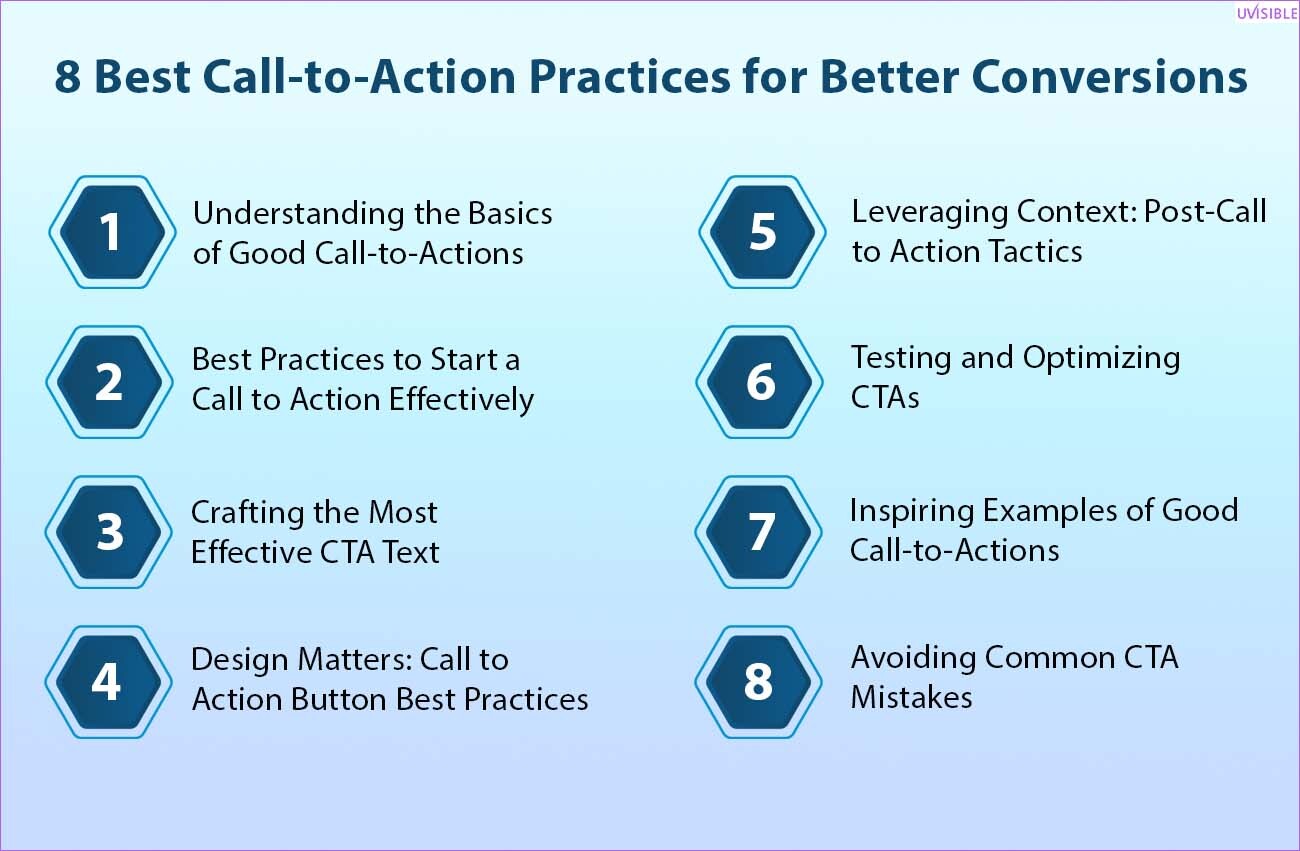 UVISIBLE

8 Best Call-to-Action Practices for Better Conversions

1
Understanding the Basics of Good Call-to-Actions

2
Best Practices to Start a Call to Action Effectively

3
Crafting the Most Effective CTA Text

4
Design Matters: Call to Action Button Best Practices

5
Leveraging Context: Post-Call to Action Tactics

6
Testing and Optimizing CTAs

7
Inspiring Examples of Good Call-to-Actions

8
Avoiding Common CTA Mistakes